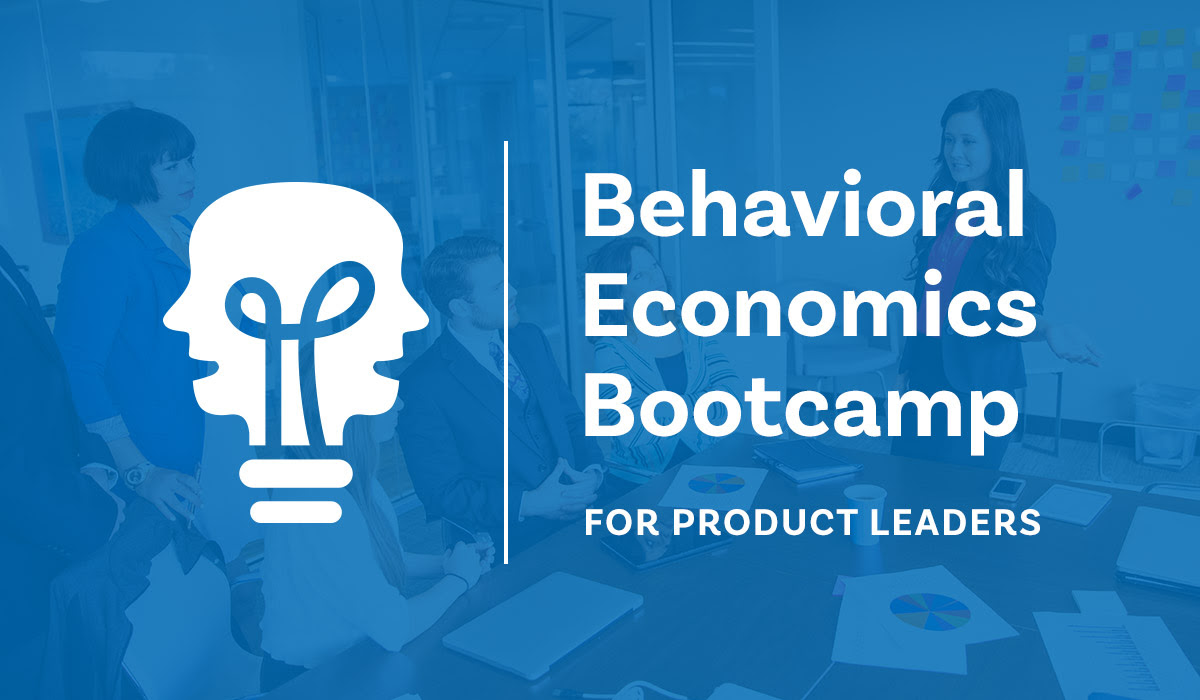 Behavioral Economics Bootcamp

FOR PRODUCT LEADERS